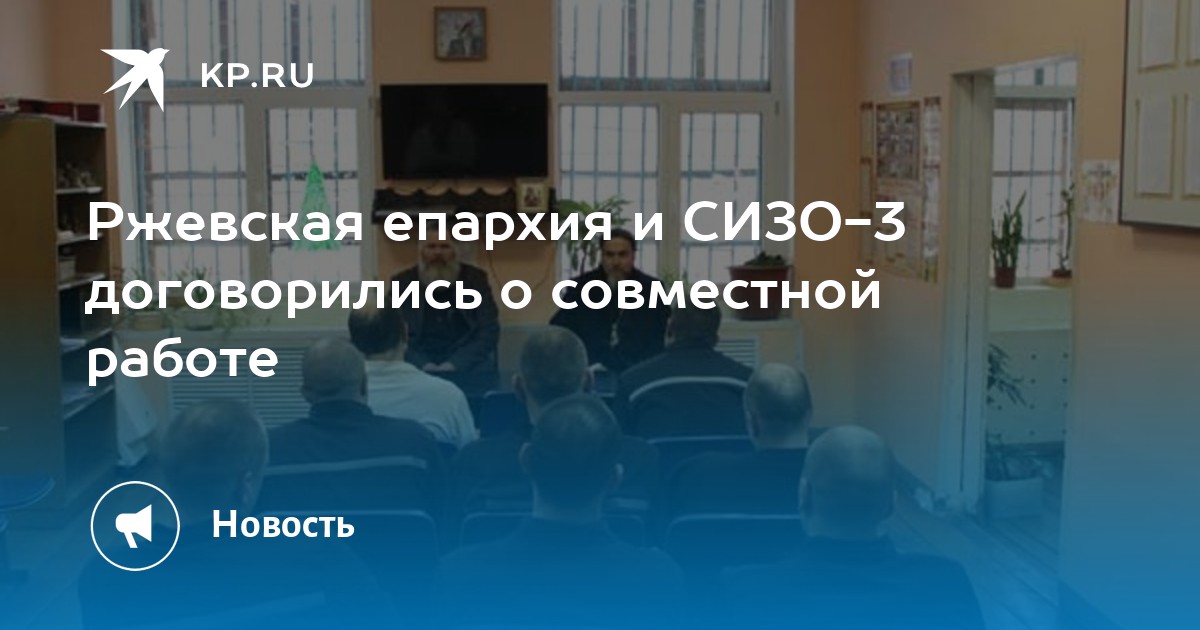 KP.RU

Ржевская епархия и СИЗО-3 договорились о совместной работе

Новость